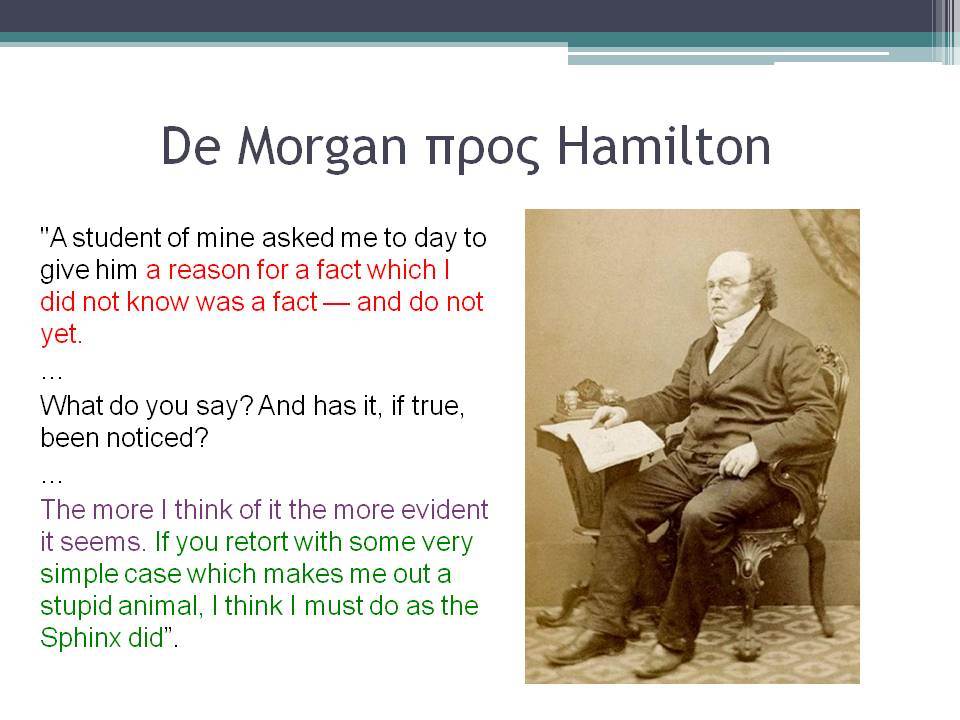 De Morgan προς Hamilton

"A student of mine asked me to day to give him a reason for a fact which I did not know was a fact — and do not yet.

…

What do you say? And has it, if true, been noticed?

…

The more I think of it the more evident it seems. If you retort with some very simple case which makes me out a stupid animal, I think I must do as the Sphinx did".